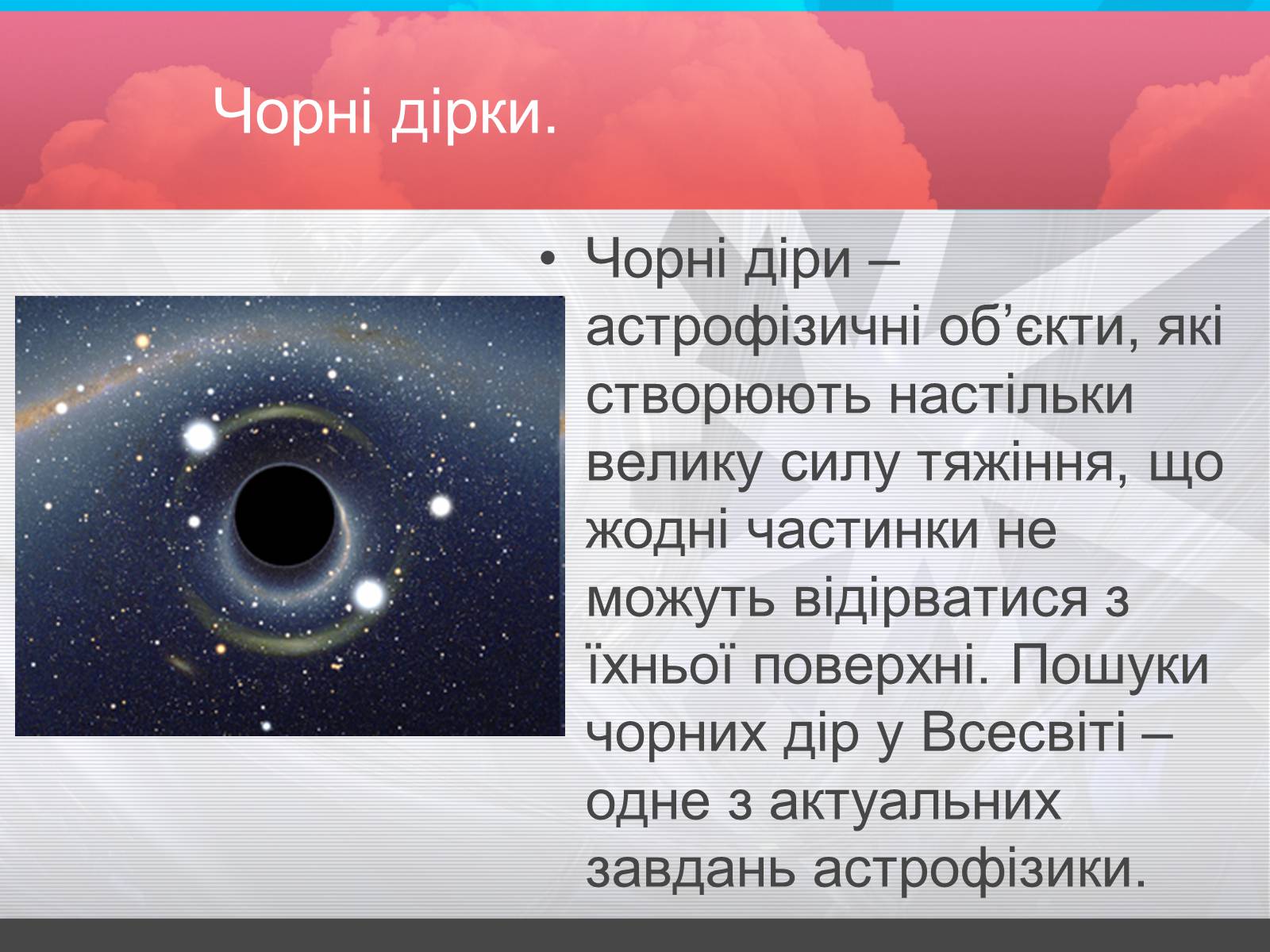 Чорні дірки.

• Чорні діри – астрофізичні об’єкти, які створюють настільки велику силу тяжіння, що жодні частинки не можуть відірватися з їхньої поверхні. Пошуки чорних дір у Всесвіті – одне з актуальних завдань астрофізики.